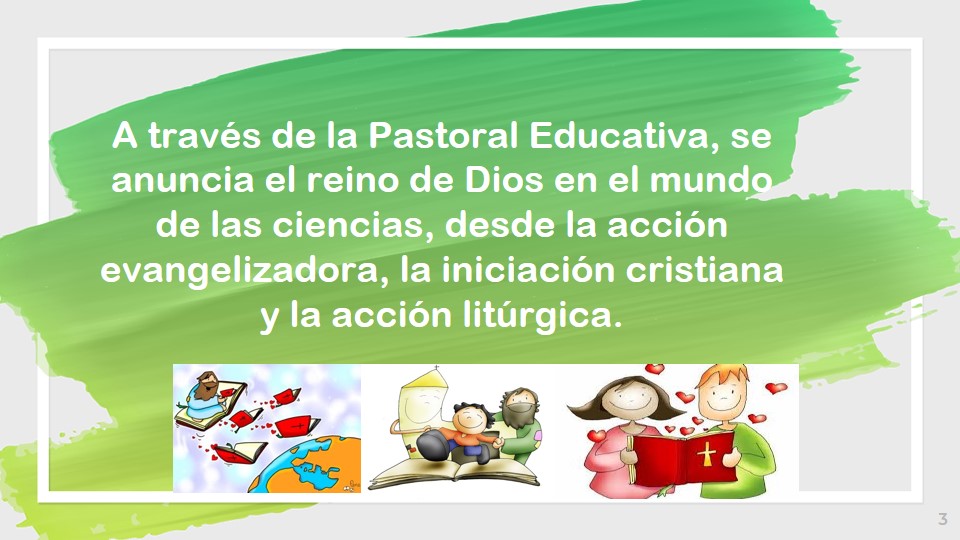 A través de la Pastoral Educativa, se anuncia el reino de Dios en el mundo de las ciencias, desde la acción evangelizadora, la iniciación cristiana y la acción litúrgica.

3